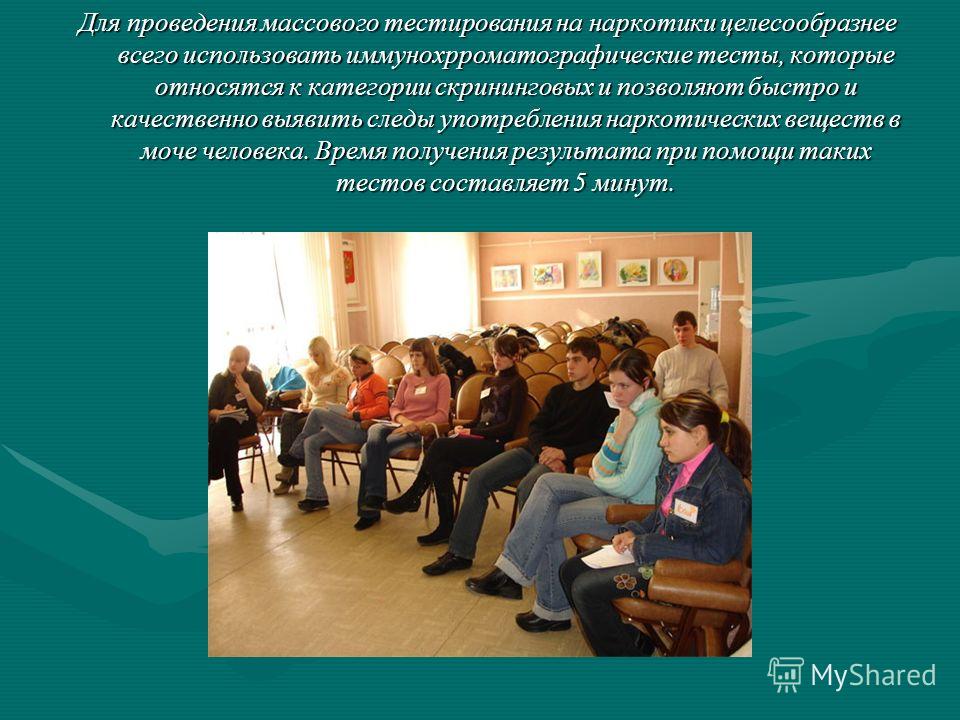 Для проведения массового тестирования на наркотики целесообразнее всего использовать иммунохрроматографические тесты, которые относятся к категории скрининговых и позволяют быстро и качественно выявить следы употребления наркотических веществ в моче человека. Время получения результата при помощи таких тестов составляет 5 минут.

MyShared